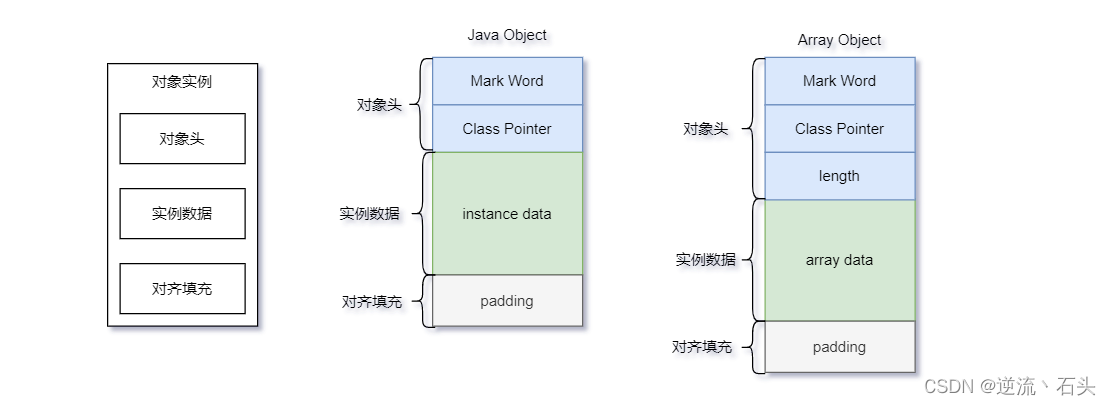 对象实例

对象头

实例数据

对齐填充

Java Object

对象头

Mark Word

Class Pointer

实例数据

instance data

对齐填充

padding

Array Object

对象头

Mark Word

Class Pointer

length

实例数据

array data

对齐填充

padding

CSDN @逆流丶石头